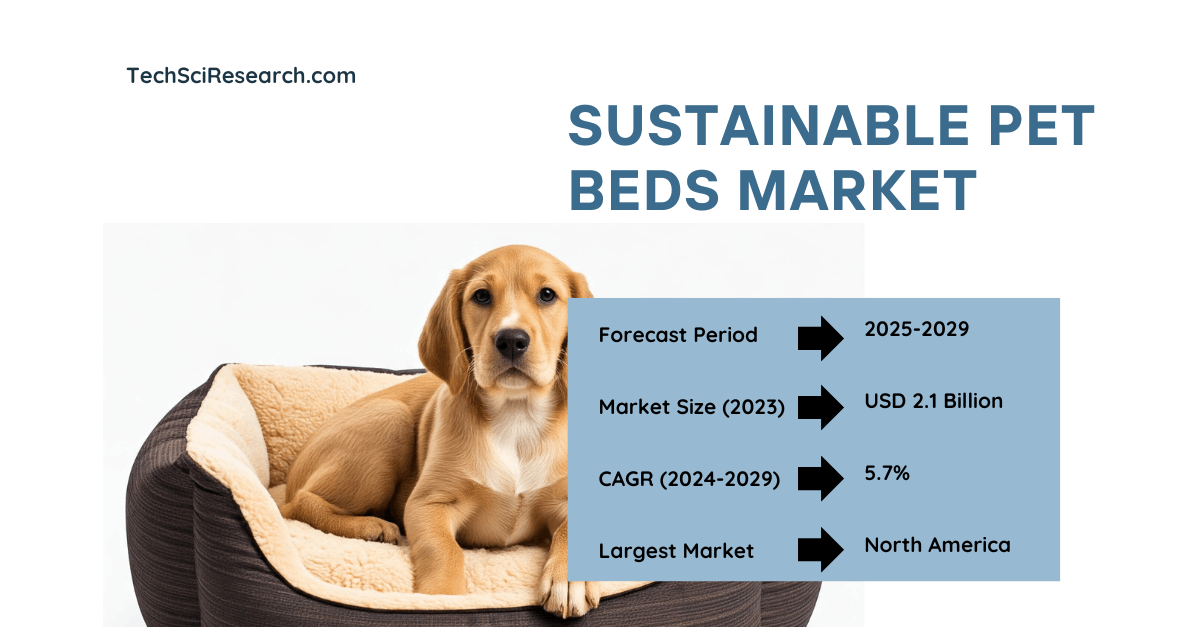 TechSciResearch.com

SUSTAINABLE PET BEDS MARKET

Forecast Period 2025-2029

Market Size (2023) USD 2.1 Billion

CAGR (2024-2029) 5.7%

Largest Market North America